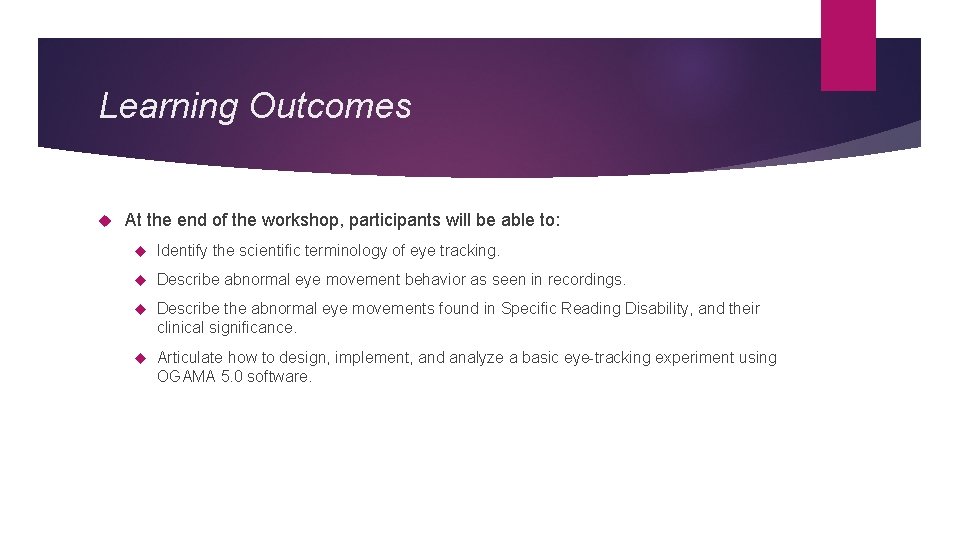 Learning Outcomes

At the end of the workshop, participants will be able to:

Identify the scientific terminology of eye tracking.

Describe abnormal eye movement behavior as seen in recordings.

Describe the abnormal eye movements found in Specific Reading Disability, and their clinical significance.

Articulate how to design, implement, and analyze a basic eye-tracking experiment using OGAMA 5.0 software.